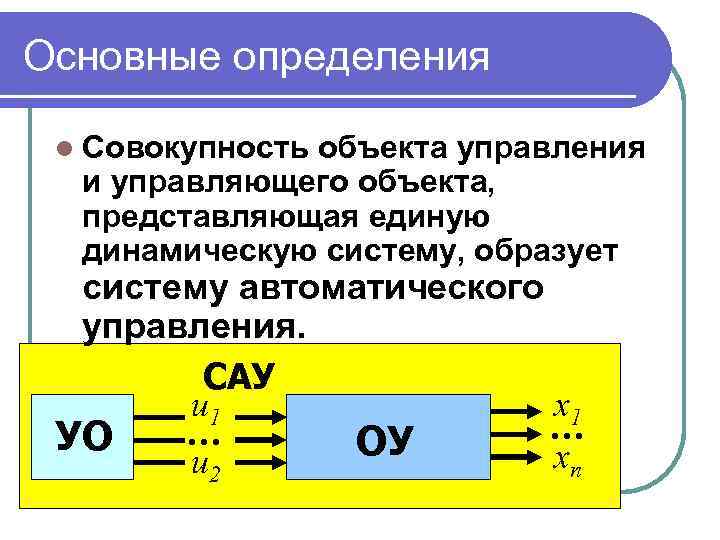 Основные определения

Совокупность объекта управления и управляющего объекта, представляющая единую динамическую систему, образует систему автоматического управления.

САУ

УО

$u_1$
…
$u_2$

ОУ

$x_1$
…
$x_n$